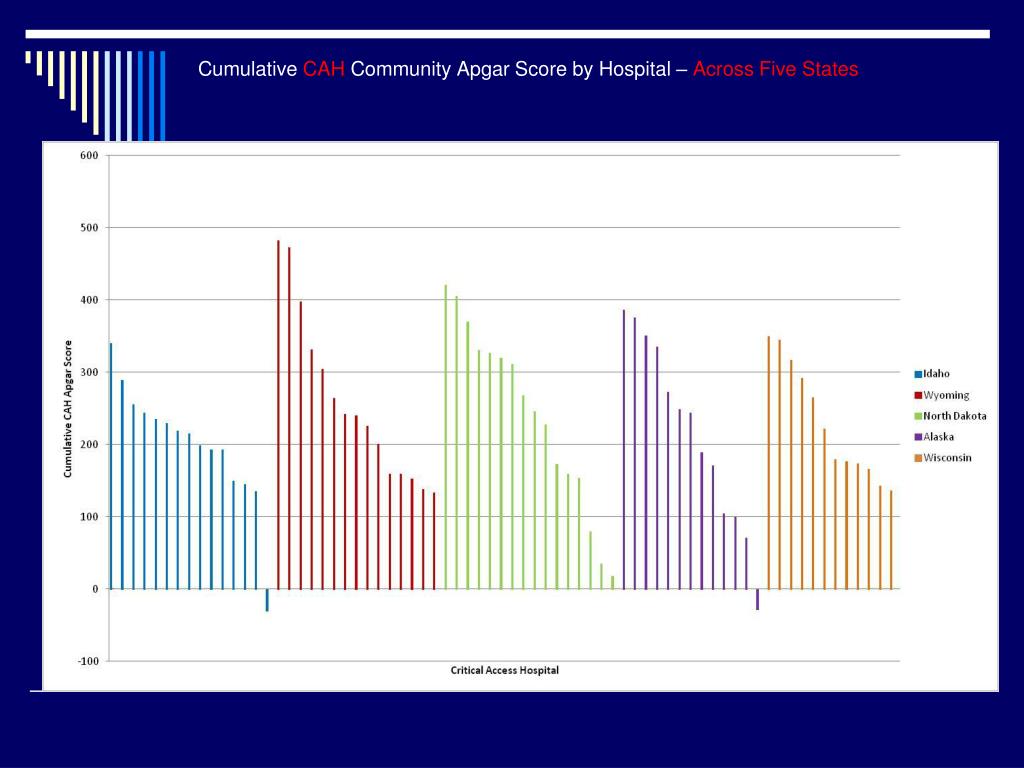 Cumulative CAH Community Apgar Score by Hospital – Across Five States

600
500
400
300
200
100
0
-100

Cumulative CAH Apgar Score

Critical Access Hospital

Idaho
Wyoming
North Dakota
Alaska
Wisconsin